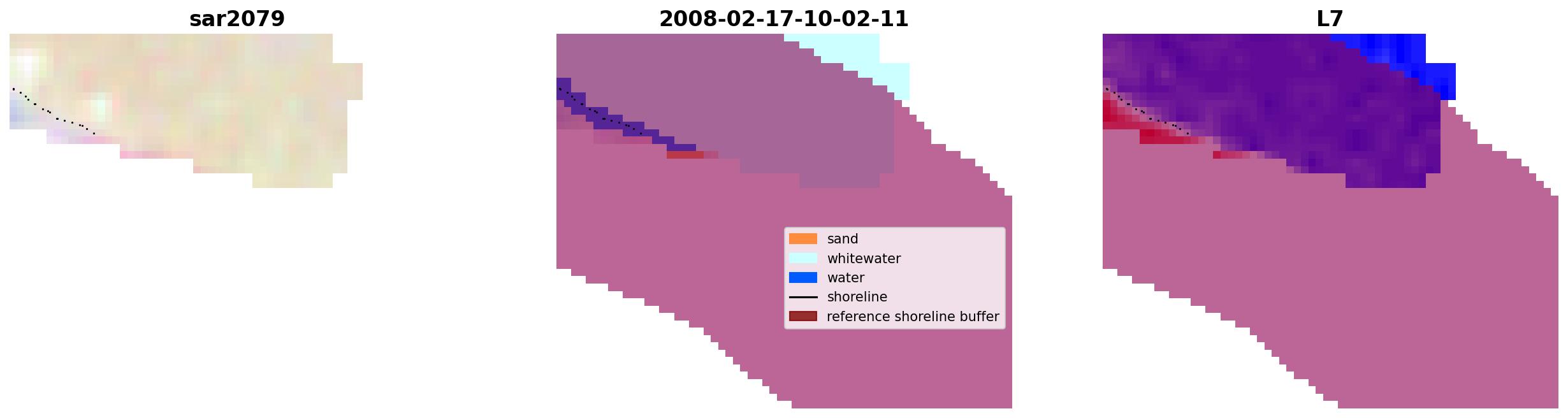 sar2079

2008-02-17-10-02-11

sand
whitewater
water
shoreline
reference shoreline buffer

L7